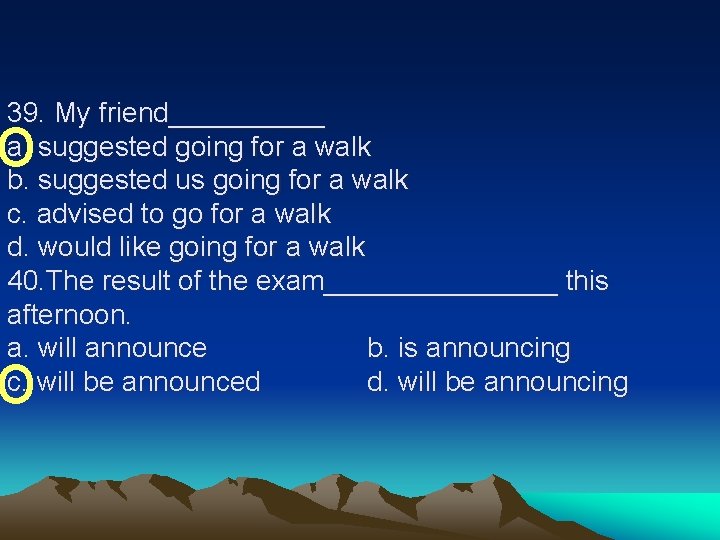 39. My friend__________
a. suggested going for a walk
b. suggested us going for a walk
c. advised to go for a walk
d. would like going for a walk
40.The result of the exam_______________ this afternoon.
a. will announce
b. is announcing
c. will be announced
d. will be announcing